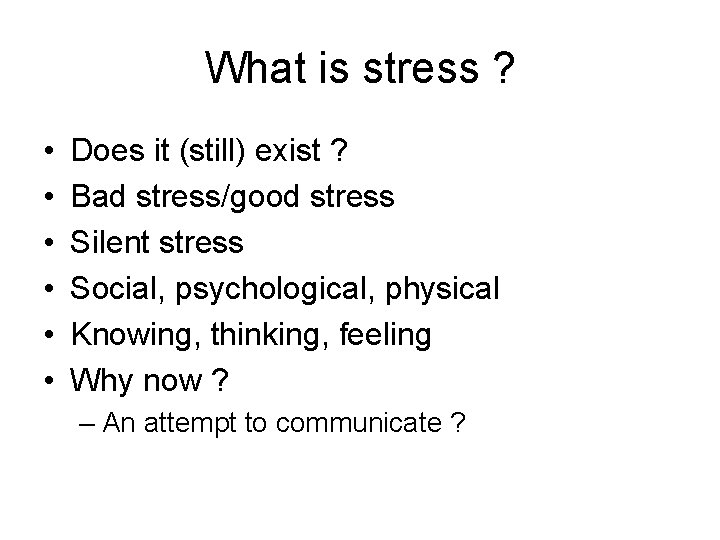 What is stress ?

• Does it (still) exist ?
• Bad stress/good stress
• Silent stress
• Social, psychological, physical
• Knowing, thinking, feeling
• Why now ?
– An attempt to communicate ?